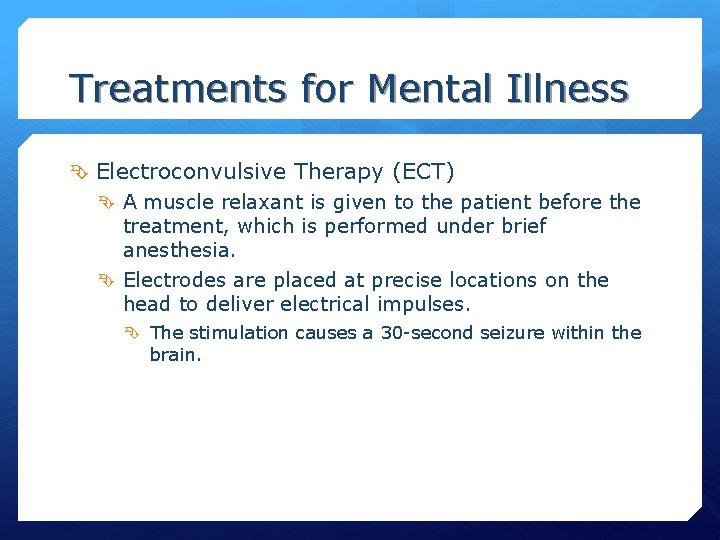 Treatments for Mental Illness

Electroconvulsive Therapy (ECT)

A muscle relaxant is given to the patient before the treatment, which is performed under brief anesthesia.

Electrodes are placed at precise locations on the head to deliver electrical impulses.

The stimulation causes a 30-second seizure within the brain.